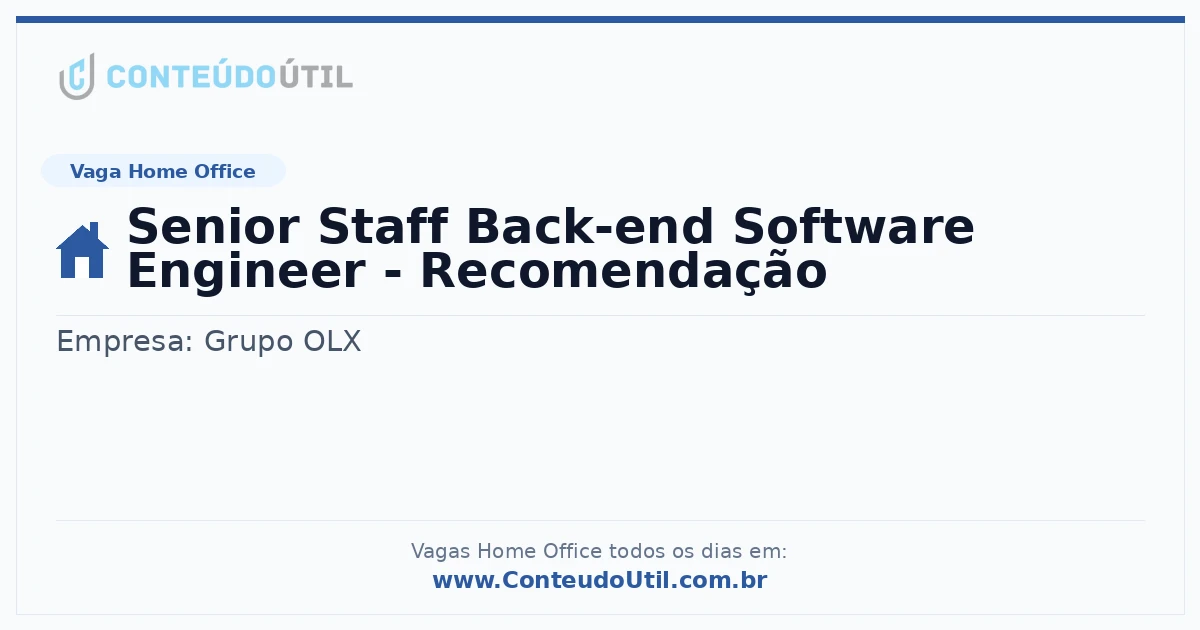 CONTEÚDOÚTIL

Vaga Home Office

Senior Staff Back-end Software Engineer - Recomendação

Empresa: Grupo OLX

Vagas Home Office todos os dias em:
www.ConteudoUtil.com.br